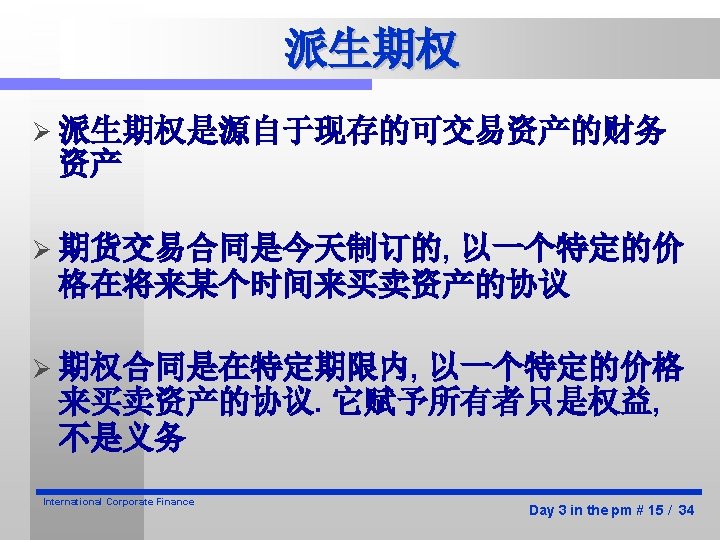 派生期权

➢ 派生期权是源自于现存的可交易资产的财务资产

➢ 期货交易合同是今天制订的, 以一个特定的价格在将来某个时间来买卖资产的协议

➢ 期权合同是在特定期限内, 以一个特定的价格来买卖资产的协议. 它赋予所有者只是权益, 不是义务

International Corporate Finance

Day 3 in the pm # 15 / 34